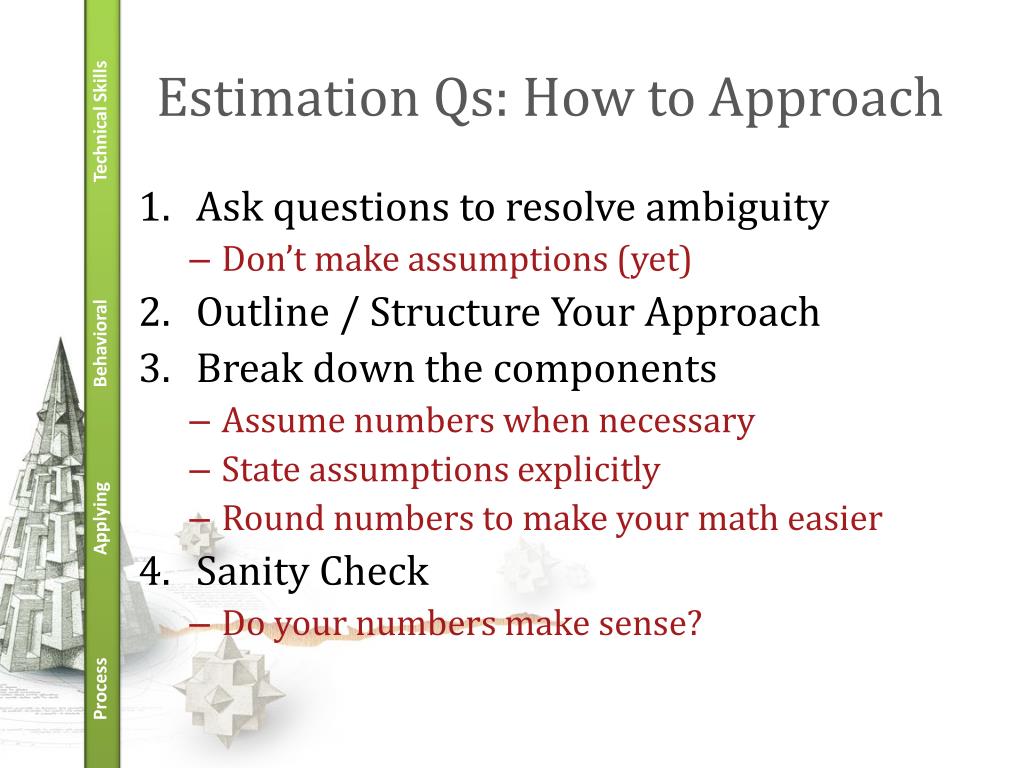 Technical Skills
Behavioral
Applying
Process

Estimation Qs: How to Approach

1. Ask questions to resolve ambiguity
– Don't make assumptions (yet)
2. Outline / Structure Your Approach
3. Break down the components
– Assume numbers when necessary
– State assumptions explicitly
– Round numbers to make your math easier
4. Sanity Check
– Do your numbers make sense?